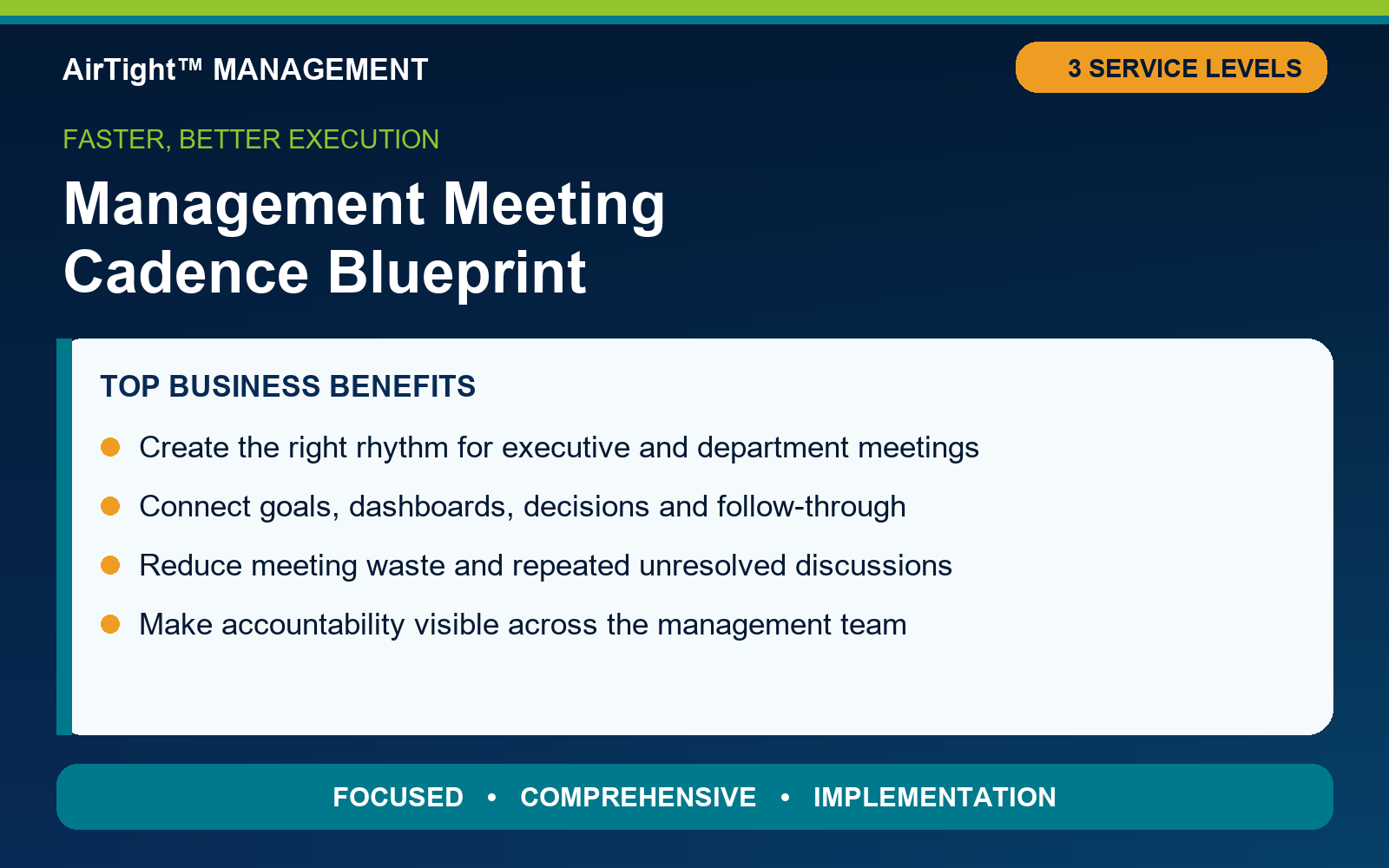 AirTight™ MANAGEMENT

3 SERVICE LEVELS

FASTER, BETTER EXECUTION

Management Meeting
Cadence Blueprint

TOP BUSINESS BENEFITS

• Create the right rhythm for executive and department meetings
• Connect goals, dashboards, decisions and follow-through
• Reduce meeting waste and repeated unresolved discussions
• Make accountability visible across the management team

FOCUSED • COMPREHENSIVE • IMPLEMENTATION